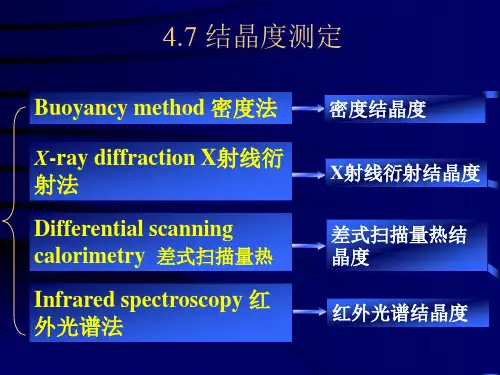 4.7 结晶度测定

Buoyancy method 密度法

密度结晶度

X-ray diffraction X射线衍射法

X射线衍射结晶度

Differential scanning calorimetry 差式扫描量热

差式扫描量热结晶度

Infrared spectroscopy 红外光谱法

红外光谱结晶度